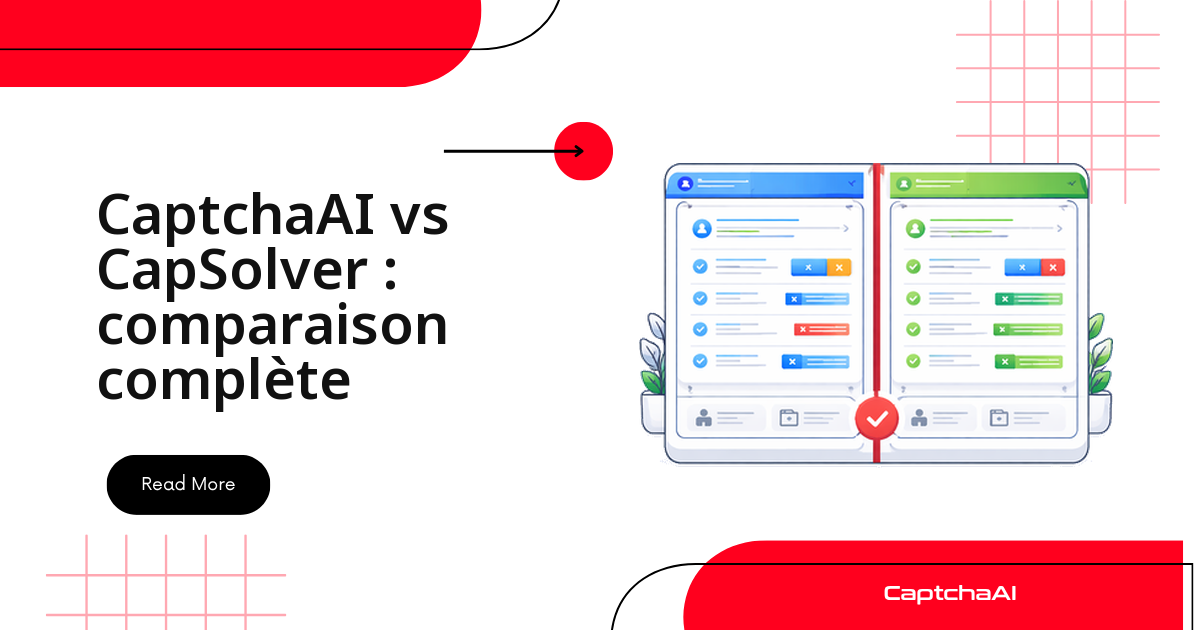 CaptchaAI vs CapSolver : comparaison complète

Read More

CaptchaAI